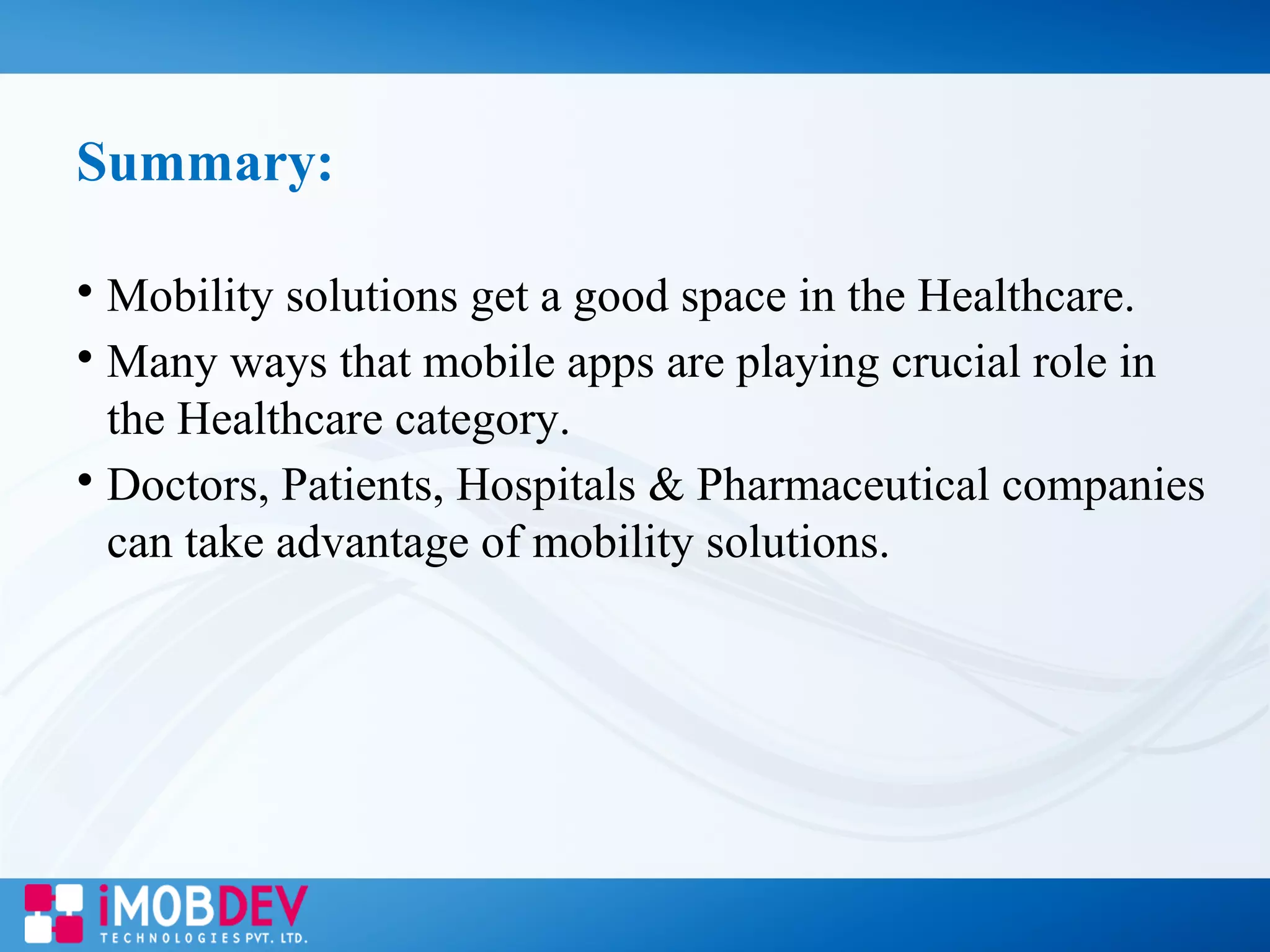 Summary:

• Mobility solutions get a good space in the Healthcare.
• Many ways that mobile apps are playing crucial role in the Healthcare category.
• Doctors, Patients, Hospitals & Pharmaceutical companies can take advantage of mobility solutions.

iMOBDEV
TECHNOLOGIES PVT. LTD.